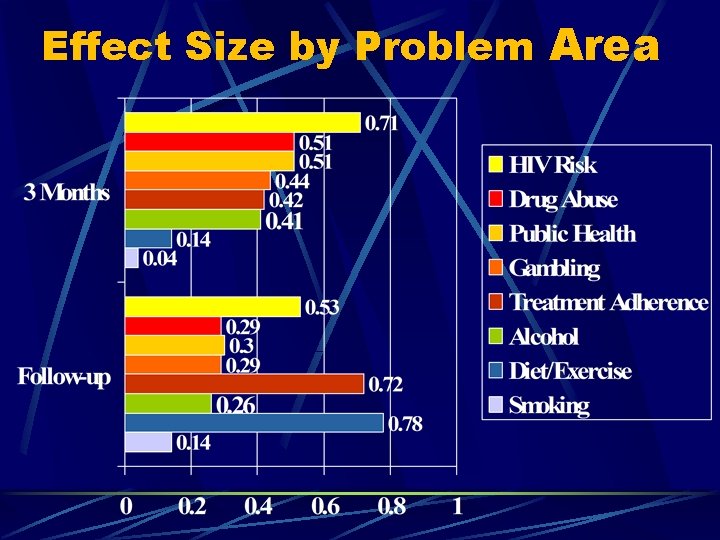 Effect Size by Problem Area

3 Months
0.71
0.51
0.51
0.44
0.42
0.41
0.14
0.04

Follow-up
0.53
0.29
0.3
0.29
0.72
0.26
0.78
0.14

0 0.2 0.4 0.6 0.8 1

HIV Risk
Drug Abuse
Public Health
Gambling
Treatment Adherence
Alcohol
Diet/Exercise
Smoking